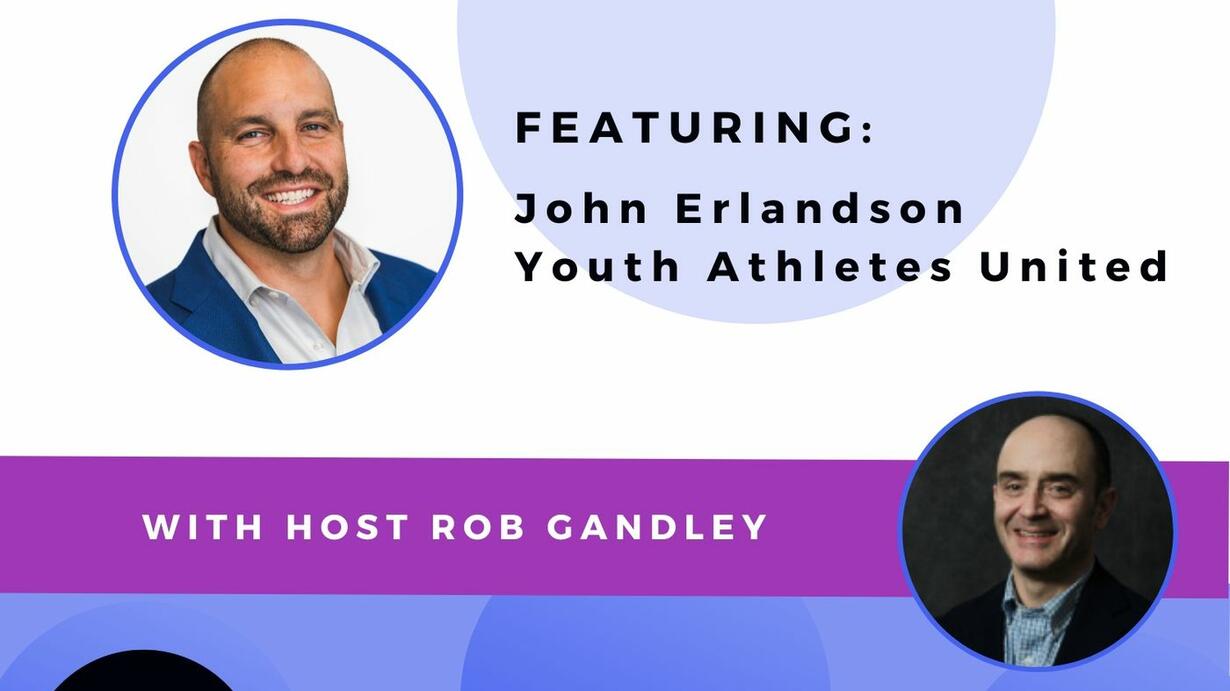 FEATURING:

John Erlandson
Youth Athletes United

WITH HOST ROB GANDLEY